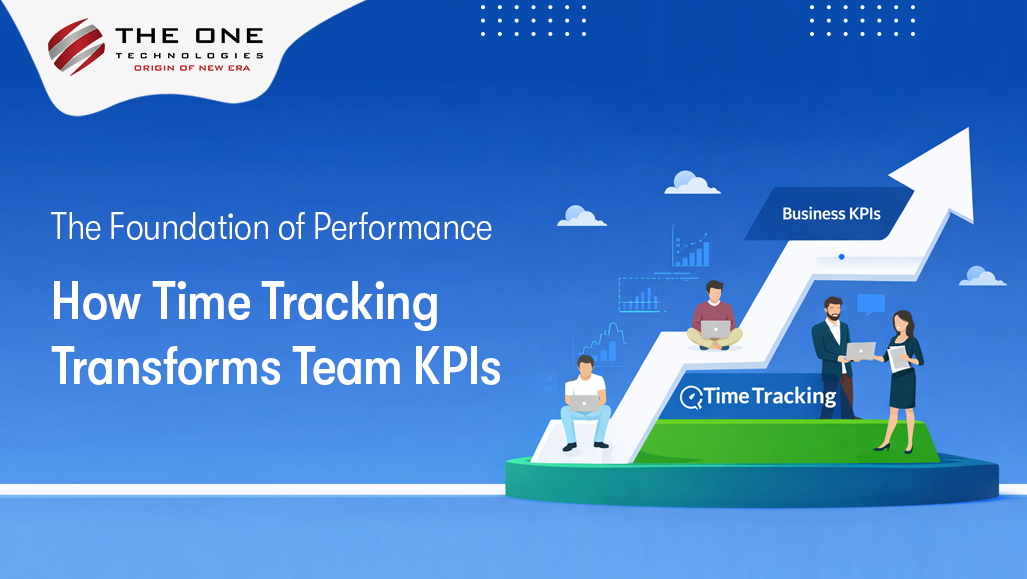 THE ONE
TECHNOLOGIES
ORIGIN OF NEW ERA

The Foundation of Performance

How Time Tracking Transforms Team KPIs

Business KPIs

Time Tracking